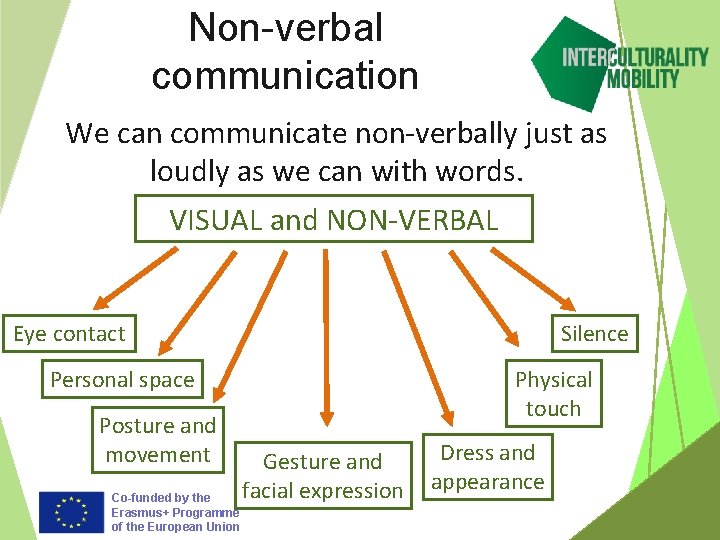 Non-verbal communication

INTERCULTURALITY MOBILITY

We can communicate non-verbally just as loudly as we can with words.

VISUAL and NON-VERBAL

Eye contact

Personal space

Posture and movement

Gesture and facial expression

Dress and appearance

Physical touch

Silence

Co-funded by the Erasmus+ Programme of the European Union